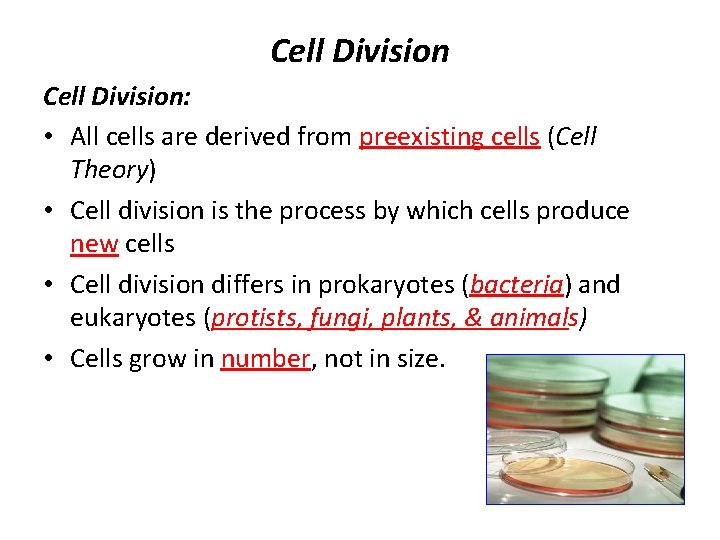 Cell Division

Cell Division:

• All cells are derived from preexisting cells (Cell Theory)

• Cell division is the process by which cells produce new cells

• Cell division differs in prokaryotes (bacteria) and eukaryotes (protists, fungi, plants, & animals)

• Cells grow in number, not in size.